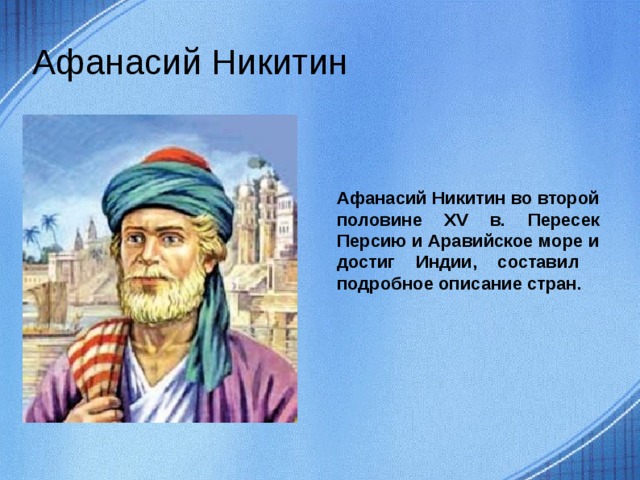 Афанасий Никитин

Афанасий Никитин во второй половине XV в. Пересек Персию и Аравийское море и достиг Индии, составил подробное описание стран.